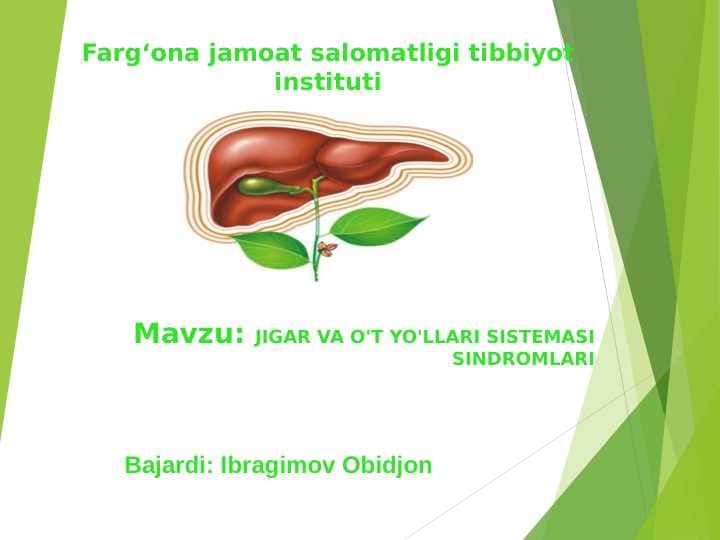 Farg‘ona jamoat salomatligi tibbiyot instituti

Mavzu: JIGAR VA O'T YO'LLARI SISTEMASI SINDROMLARI

Bajardi: Ibragimov Obidjon